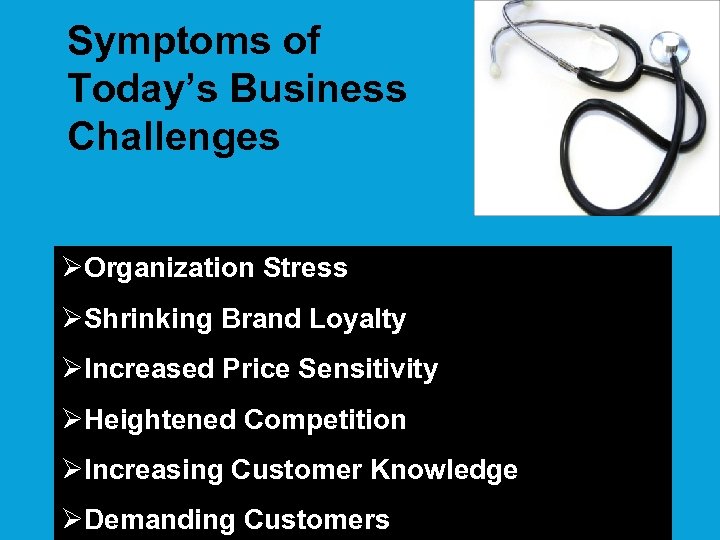 Symptoms of Today’s Business Challenges

➢Organization Stress

➢Shrinking Brand Loyalty

➢Increased Price Sensitivity

➢Heightened Competition

➢Increasing Customer Knowledge

➢Demanding Customers